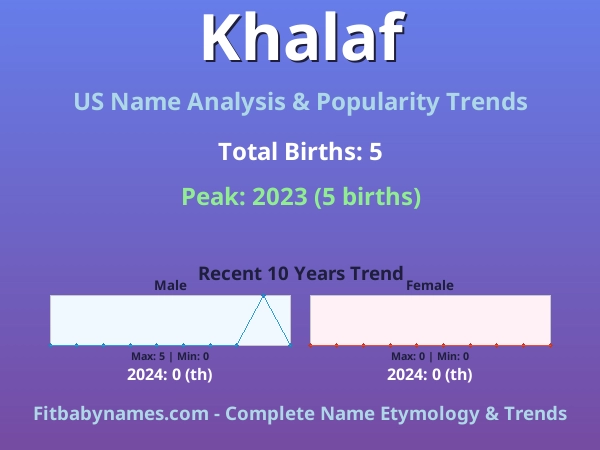 Khalaf

US Name Analysis & Popularity Trends

Total Births: 5

Peak: 2023 (5 births)

Recent 10 Years Trend

Male

Max: 5 | Min: 0

2024: 0 (th)

Female

Max: 0 | Min: 0

2024: 0 (th)

Fitbabynames.com - Complete Name Etymology & Trends